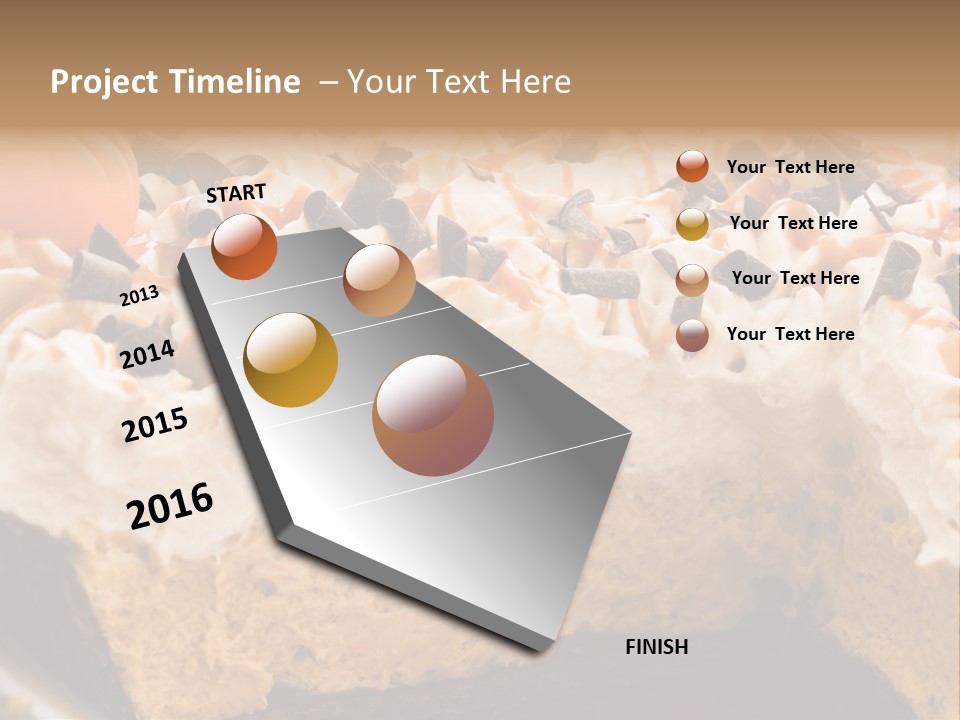 Project Timeline – Your Text Here

START

2013

2014

2015

2016

FINISH

Your Text Here

Your Text Here

Your Text Here

Your Text Here